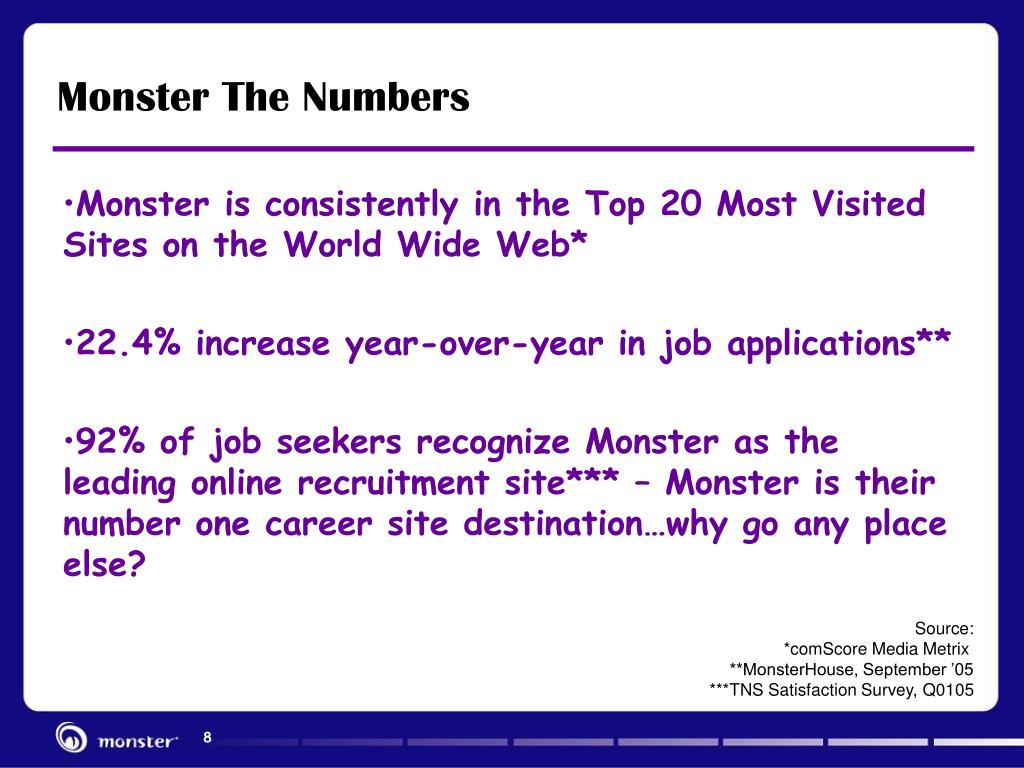 Monster The Numbers

•Monster is consistently in the Top 20 Most Visited Sites on the World Wide Web*

•22.4% increase year-over-year in job applications**

•92% of job seekers recognize Monster as the leading online recruitment site*** – Monster is their number one career site destination…why go any place else?

Source:
*comScore Media Metrix
**MonsterHouse, September '05
***TNS Satisfaction Survey, Q0105

monster

8